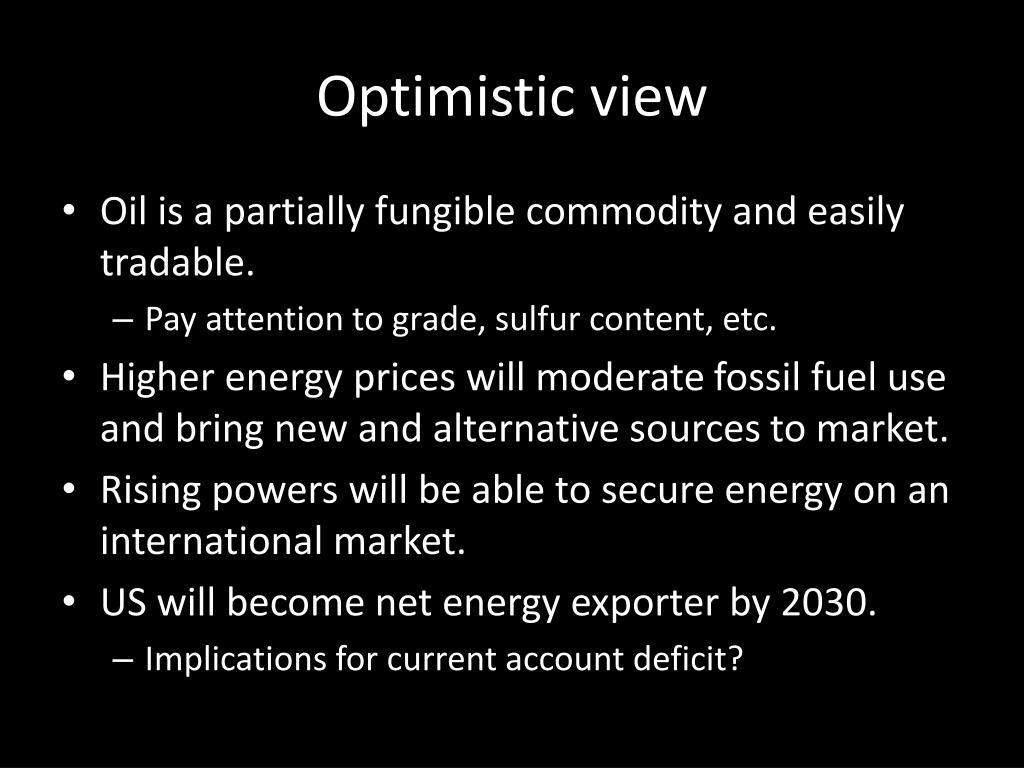 Optimistic view

• Oil is a partially fungible commodity and easily tradable.
– Pay attention to grade, sulfur content, etc.
• Higher energy prices will moderate fossil fuel use and bring new and alternative sources to market.
• Rising powers will be able to secure energy on an international market.
• US will become net energy exporter by 2030.
– Implications for current account deficit?